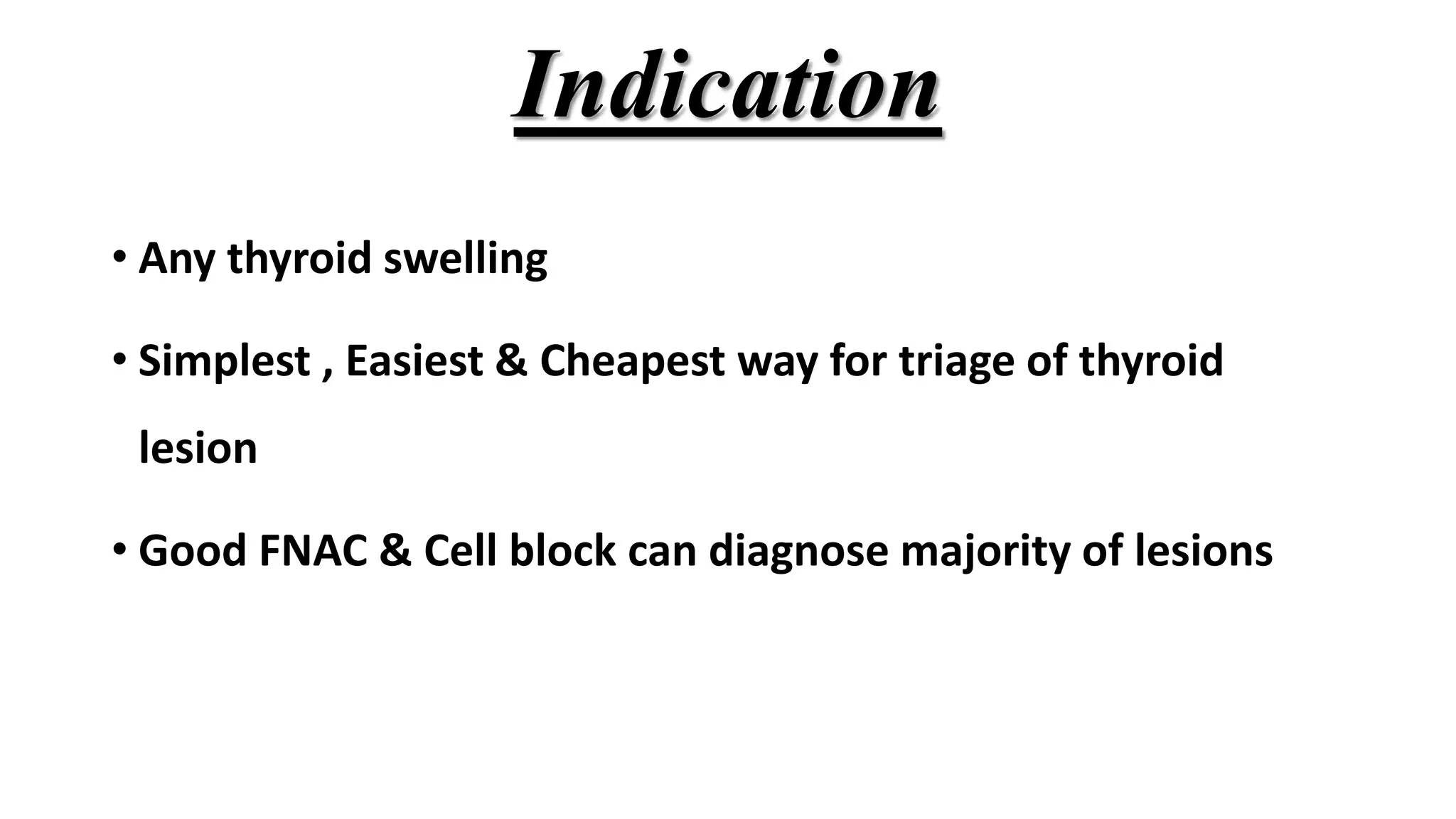 Indication

• Any thyroid swelling

• Simplest , Easiest & Cheapest way for triage of thyroid lesion

• Good FNAC & Cell block can diagnose majority of lesions